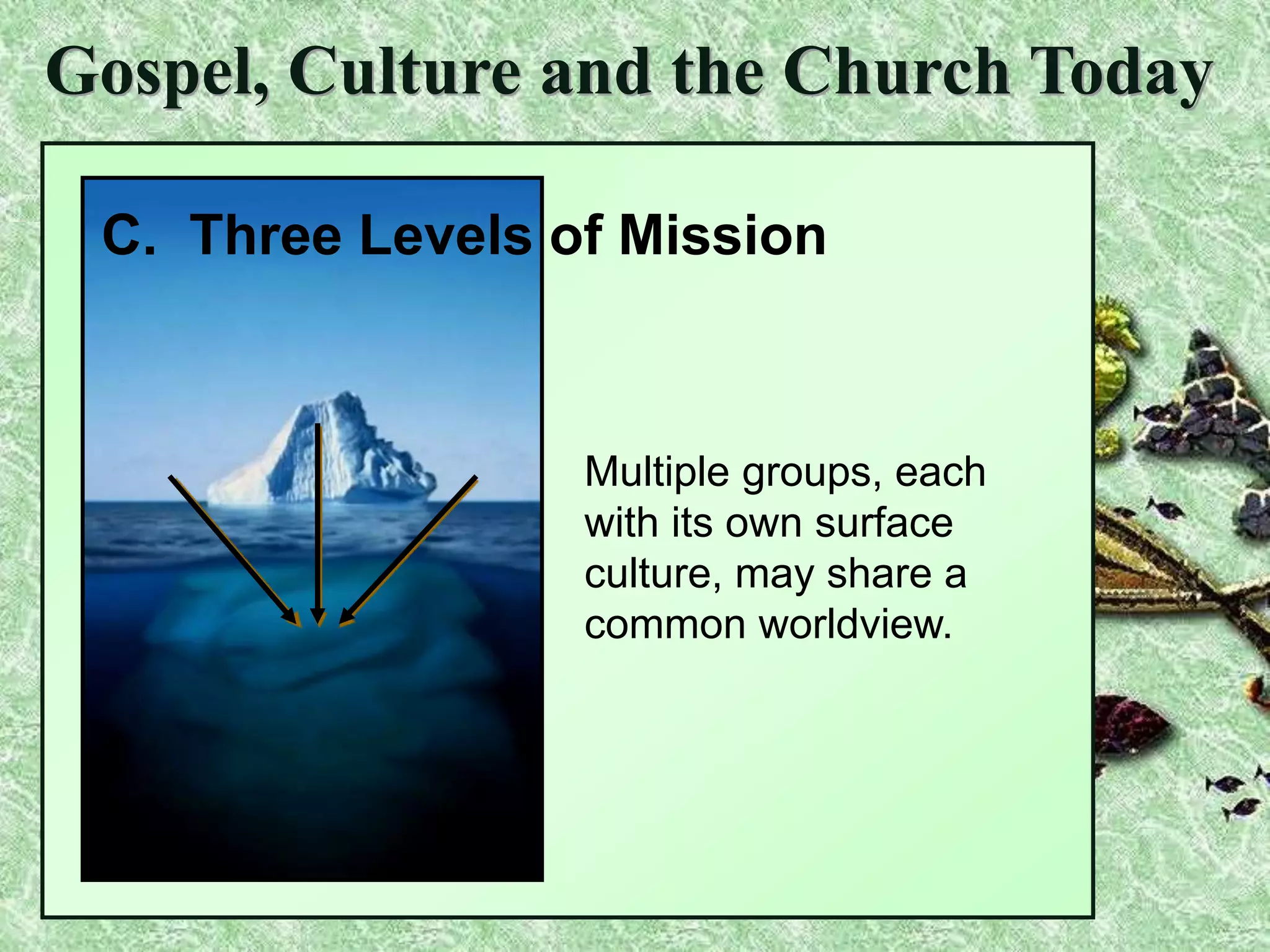 Gospel, Culture and the Church Today

C. Three Levels of Mission

Multiple groups, each with its own surface culture, may share a common worldview.